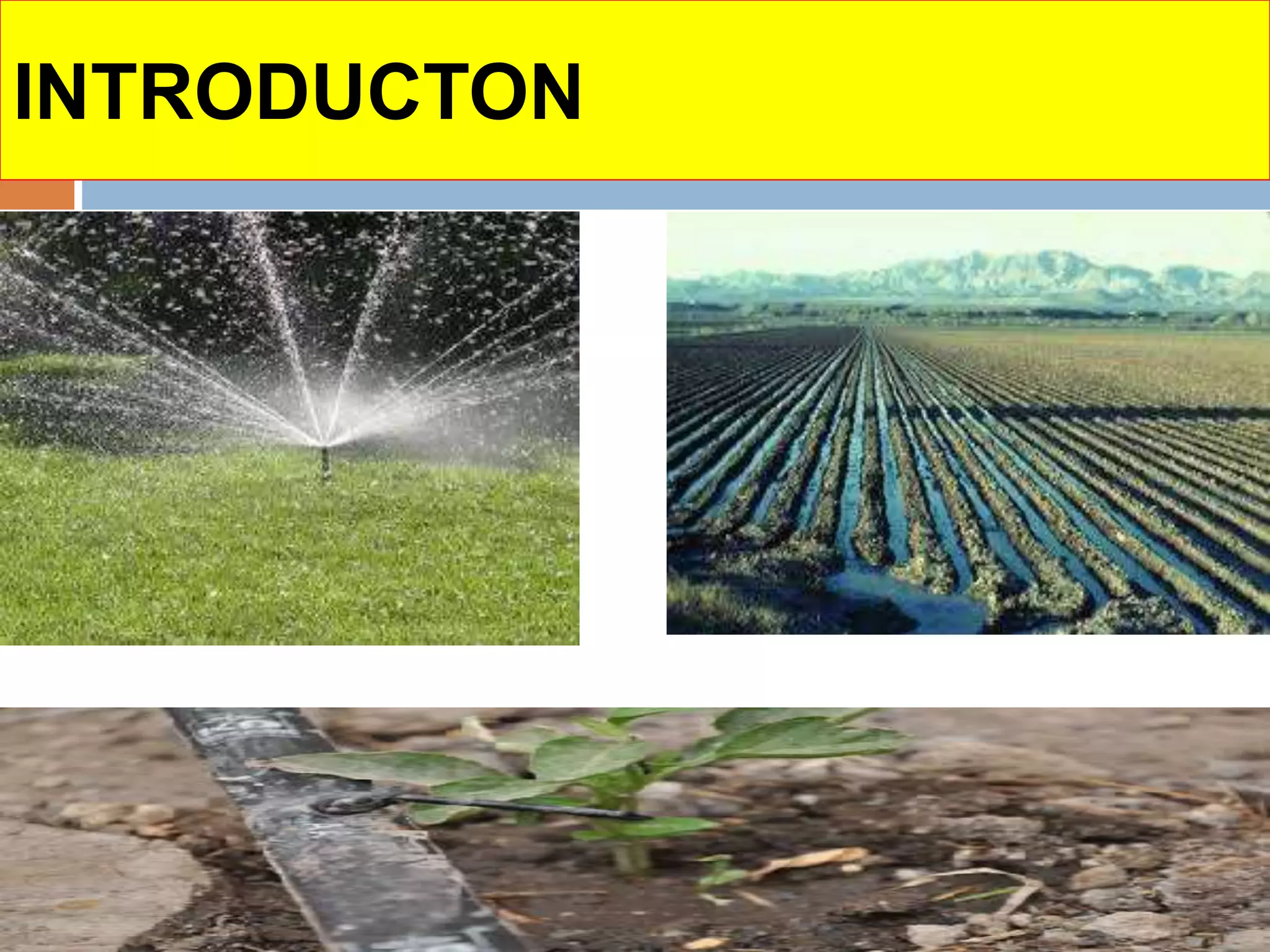 INTRODUCTON